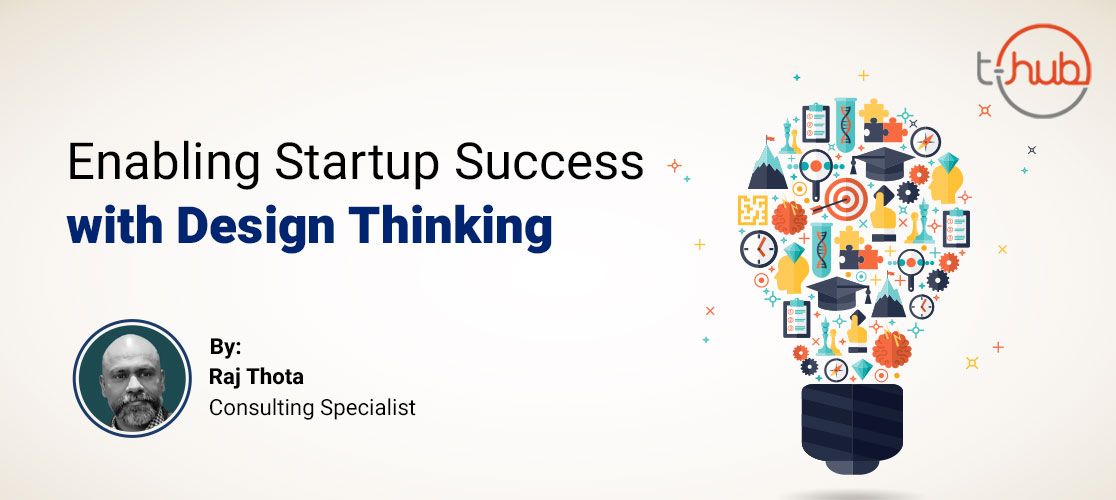 t-hub

Enabling Startup Success
with Design Thinking

By:
Raj Thota
Consulting Specialist